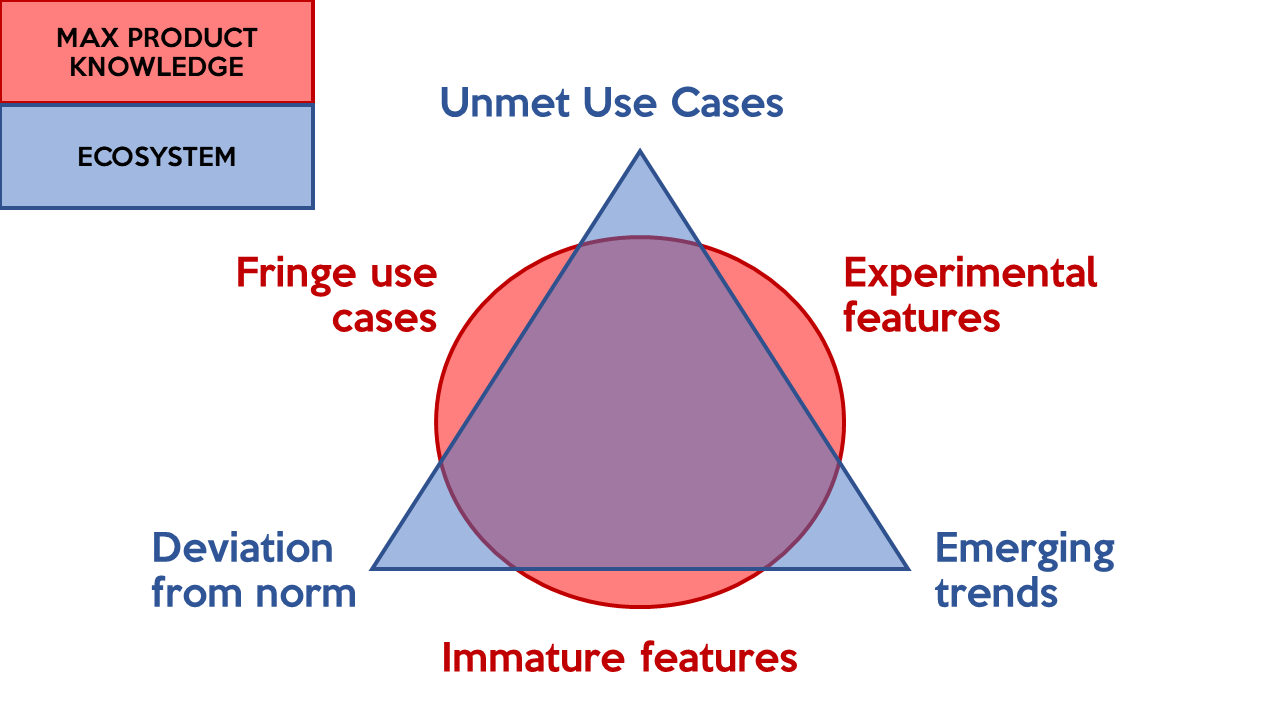 MAX PRODUCT KNOWLEDGE

ECOSYSTEM

Unmet Use Cases

Fringe use cases

Experimental features

Deviation from norm

Emerging trends

Immature features